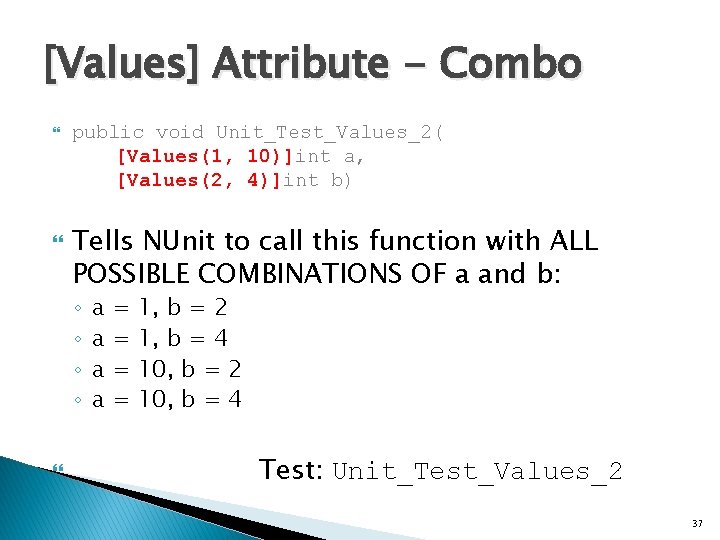 [Values] Attribute – Combo

public void Unit_Test_Values_2(
    [Values(1, 10)]int a,
    [Values(2, 4)]int b)

Tells NUnit to call this function with ALL POSSIBLE COMBINATIONS OF a and b:
◦ a = 1, b = 2
◦ a = 1, b = 4
◦ a = 10, b = 2
◦ a = 10, b = 4

Test: Unit_Test_Values_2

37